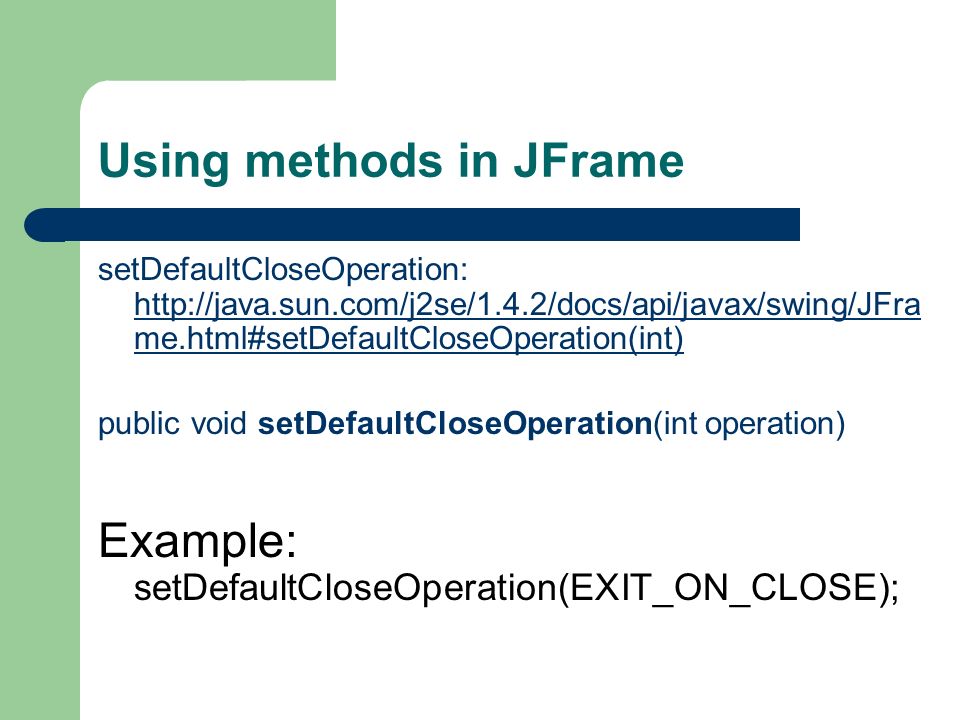 Using methods in JFrame

setDefaultCloseOperation:
http://java.sun.com/j2se/1.4.2/docs/api/javax/swing/JFrame.html#setDefaultCloseOperation(int)

public void setDefaultCloseOperation(int operation)

Example:
setDefaultCloseOperation(EXIT_ON_CLOSE);